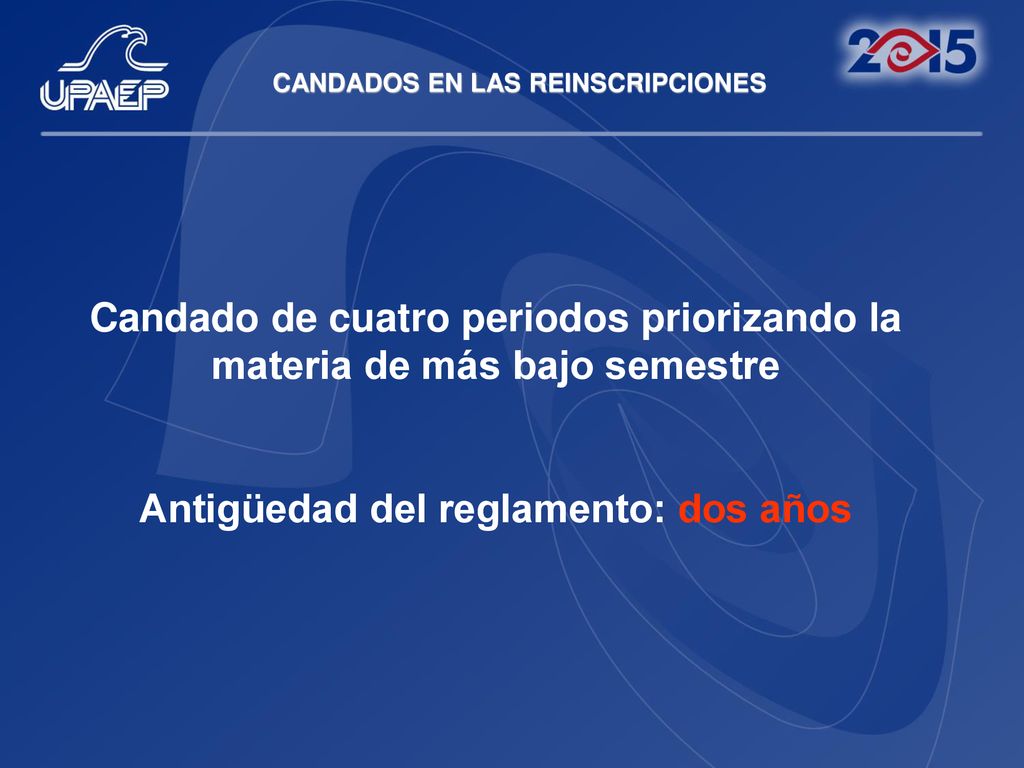 UPAEP

CANDADOS EN LAS REINSCRIPCIONES

2015

Candado de cuatro periodos priorizando la materia de más bajo semestre

Antigüedad del reglamento: dos años